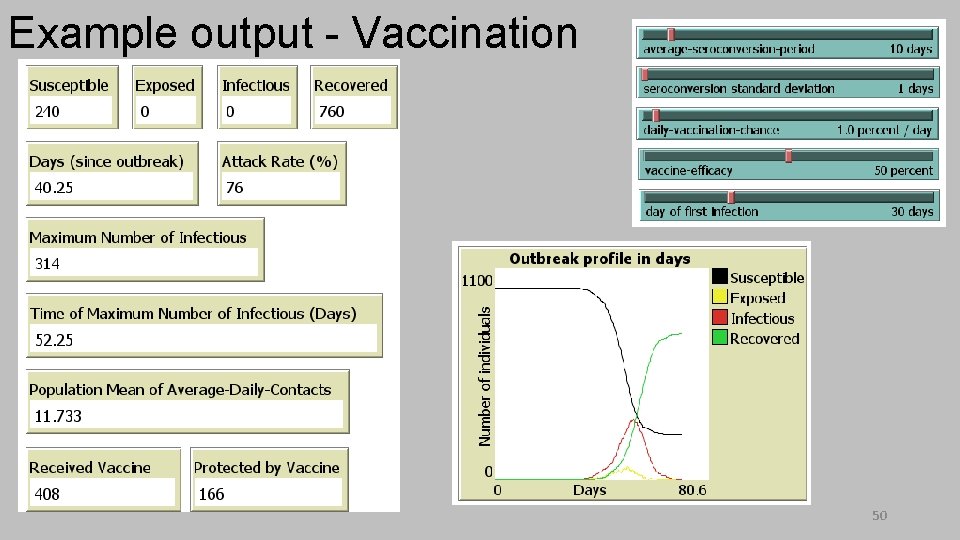 Example output - Vaccination

Susceptible
240

Exposed
0

Infectious
0

Recovered
760

Days (since outbreak)
40.25

Attack Rate (%)
76

Maximum Number of Infectious
314

Time of Maximum Number of Infectious (Days)
52.25

Population Mean of Average-Daily-Contacts
11.733

Received Vaccine
408

Protected by Vaccine
166

average-seroconversion-period 10 days

seroconversion standard deviation 1 days

daily-vaccination-chance 1.0 percent / day

vaccine-efficacy 50 percent

day of first infection 30 days

Outbreak profile in days

1100

Number of individuals

0

0

Days

80.6

Susceptible
Exposed
Infectious
Recovered

50